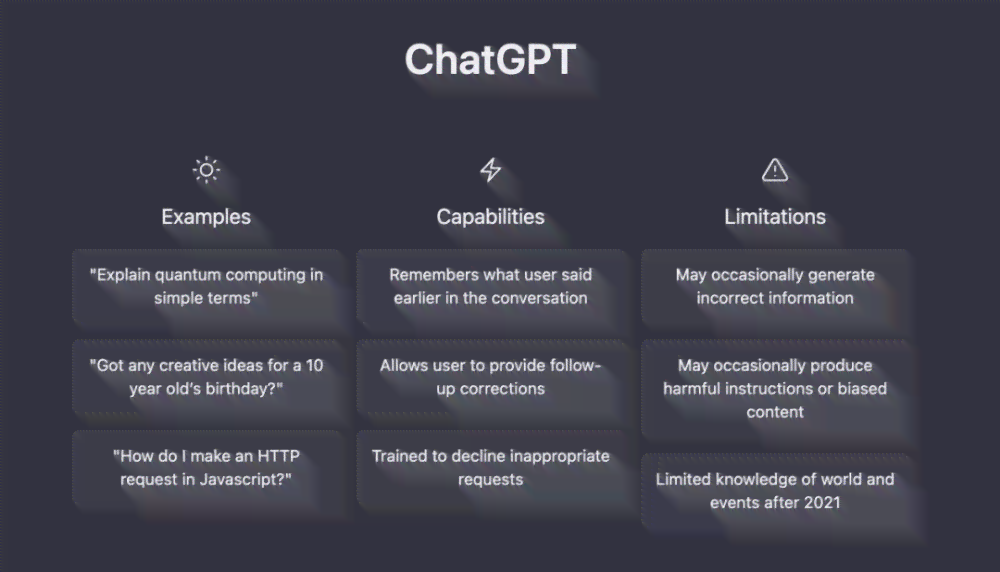 ChatGPT

Examples

"Explain quantum computing in simple terms"

"Got any creative ideas for a 10 year old's birthday?"

"How do I make an HTTP request in Javascript?"

Capabilities

Remembers what user said earlier in the conversation

Allows user to provide follow-up corrections

Trained to decline inappropriate requests

Limitations

May occasionally generate incorrect information

May occasionally produce harmful instructions or biased content

Limited knowledge of world and events after 2021